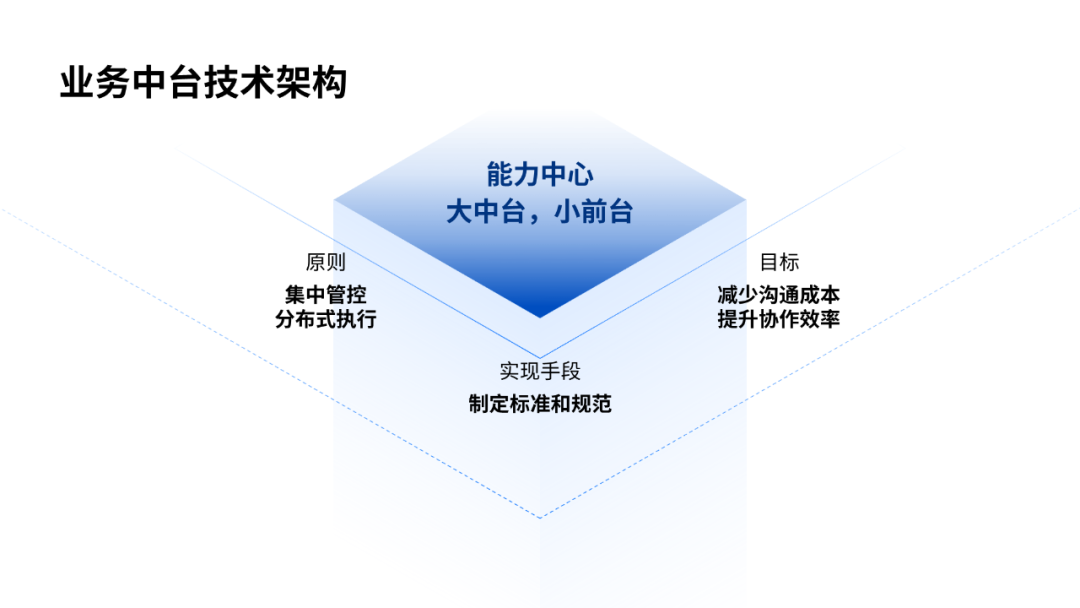 业务中台技术架构

能力中心
大中台，小前台

原则
集中管控
分布式执行

目标
减少沟通成本
提升协作效率

实现手段
制定标准和规范